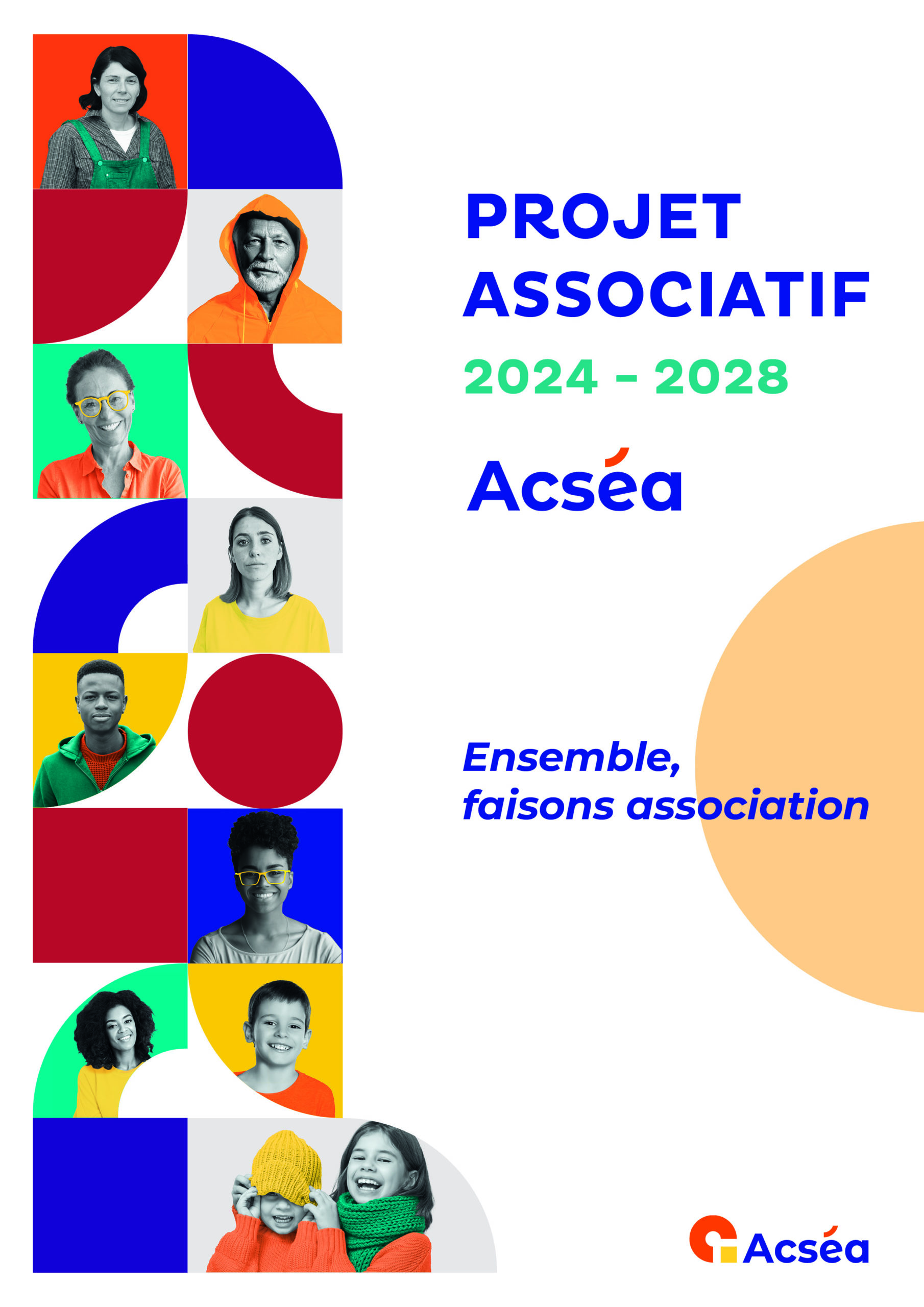 PROJET ASSOCIATIF

2024 - 2028

Acséa

Ensemble, faisons association

Acséa